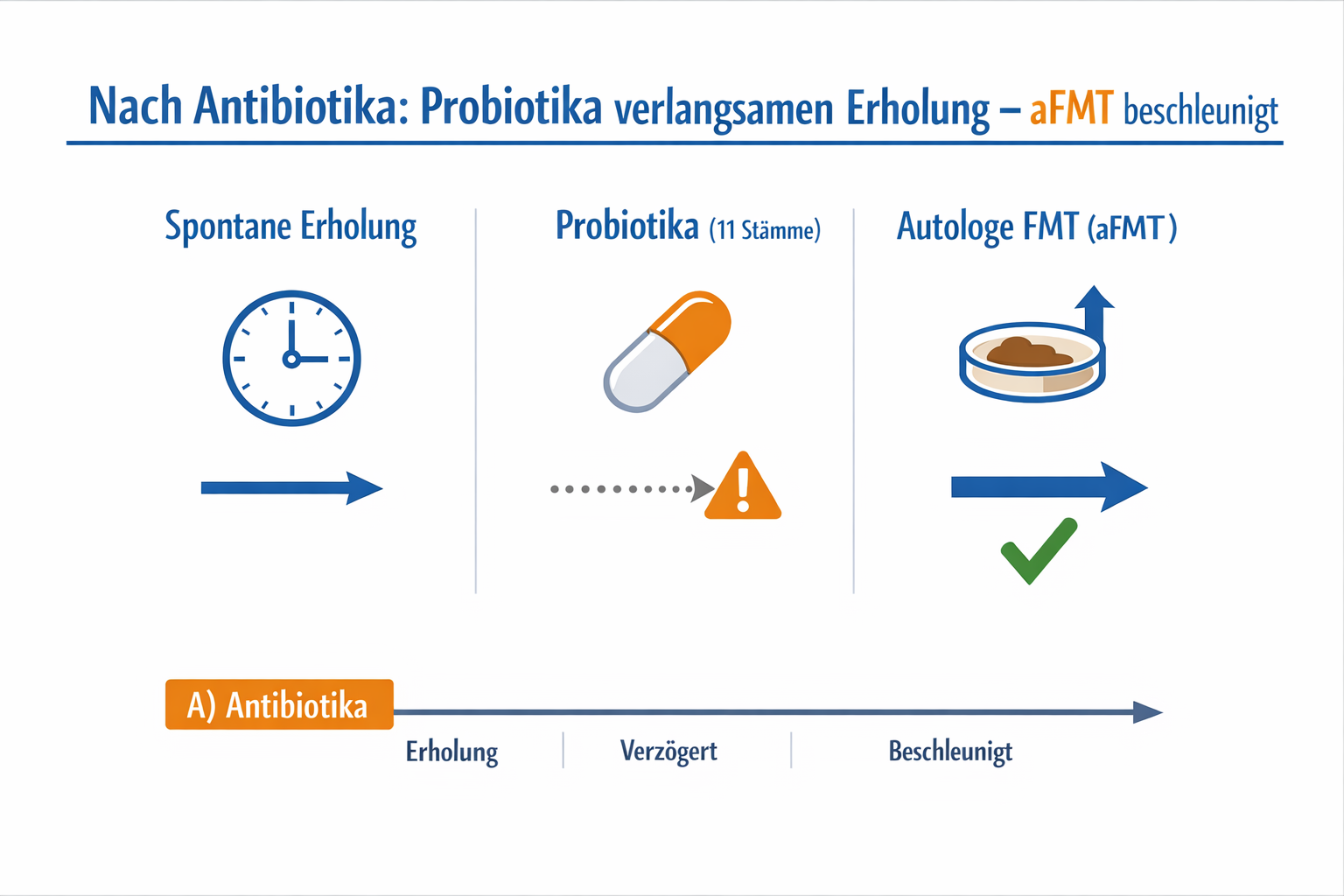 Nach Antibiotika: Probiotika verlangsamen Erholung – aFMT beschleunigt

Spontane Erholung

Probiotika (11 Stämme)

Autologe FMT (aFMT)

A) Antibiotika

Erholung

Verzögert

Beschleunigt